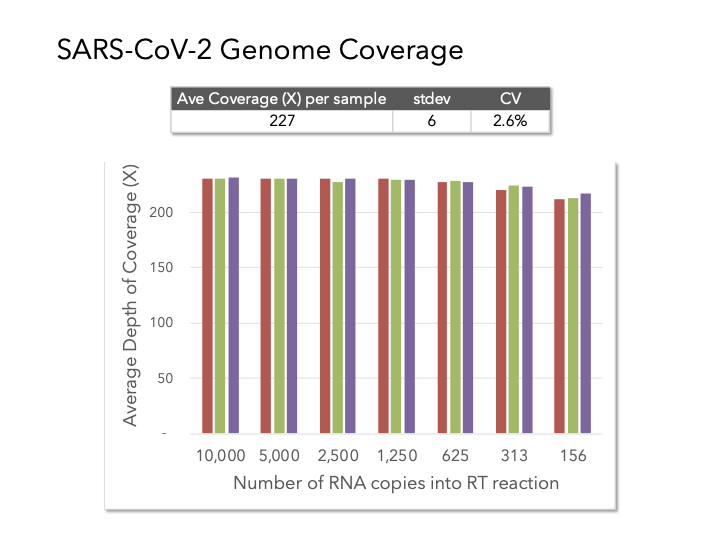 SARS-CoV-2 Genome Coverage

| Ave Coverage (X) per sample | stdev | CV |
|---|---|---|
| 227 | 6 | 2.6% |

Average Depth of Coverage (X)

200

150

100

50

-

10,000 5,000 2,500 1,250 625 313 156

Number of RNA copies into RT reaction